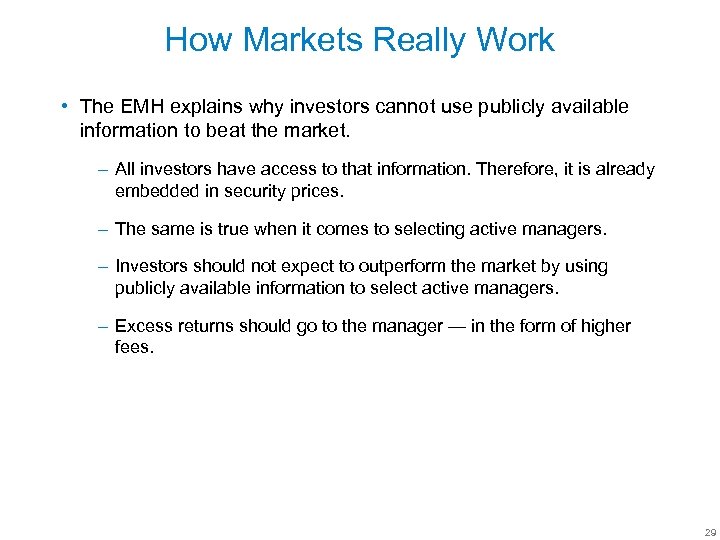 How Markets Really Work

• The EMH explains why investors cannot use publicly available information to beat the market.

– All investors have access to that information. Therefore, it is already embedded in security prices.

– The same is true when it comes to selecting active managers.

– Investors should not expect to outperform the market by using publicly available information to select active managers.

– Excess returns should go to the manager — in the form of higher fees.

29